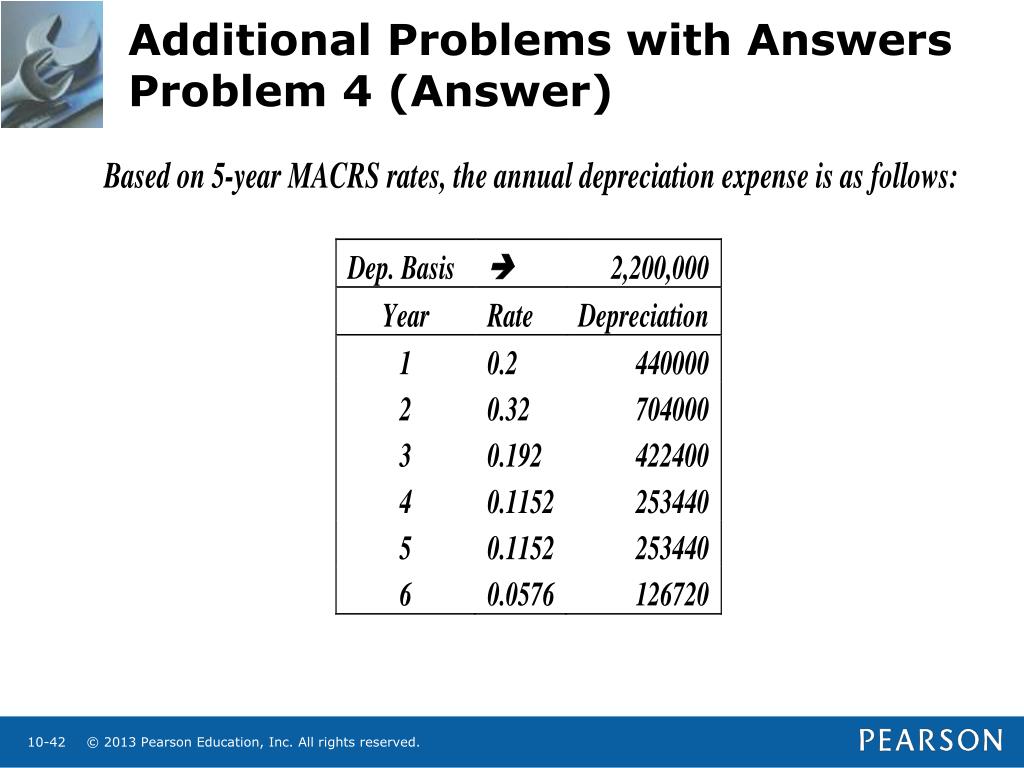 Additional Problems with Answers
Problem 4 (Answer)

Based on 5-year MACRS rates, the annual depreciation expense is as follows:

| Dep. Basis | → | 2,200,000 |
|---|---|---|
| Year | Rate | Depreciation |
| 1 | 0.2 | 440000 |
| 2 | 0.32 | 704000 |
| 3 | 0.192 | 422400 |
| 4 | 0.1152 | 253440 |
| 5 | 0.1152 | 253440 |
| 6 | 0.0576 | 126720 |

10-42 © 2013 Pearson Education, Inc. All rights reserved.

PEARSON